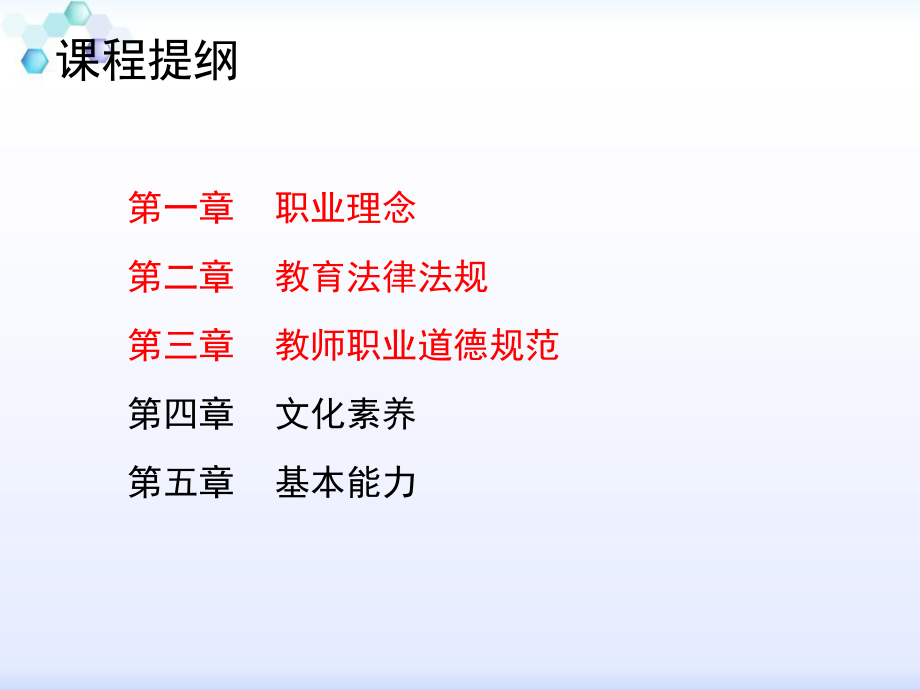 课程提纲

第一章　职业理念

第二章　教育法律法规

第三章　教师职业道德规范

第四章　文化素养

第五章　基本能力